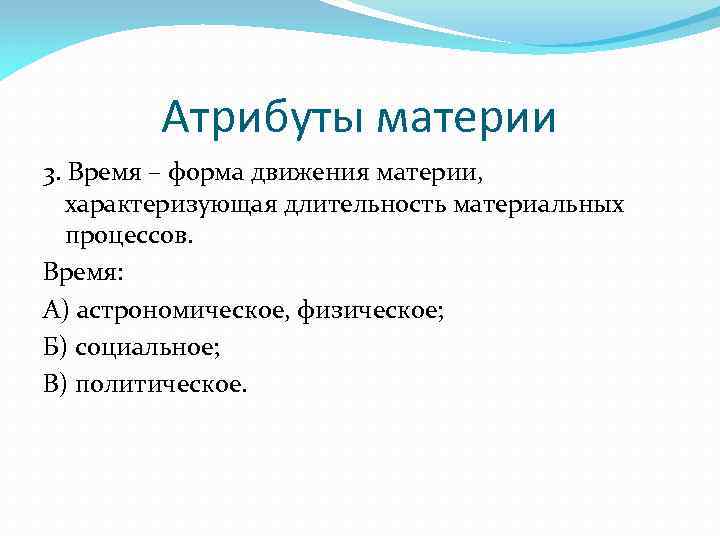 Атрибуты материи

3. Время – форма движения материи, характеризующая длительность материальных процессов.

Время:

А) астрономическое, физическое;

Б) социальное;

В) политическое.